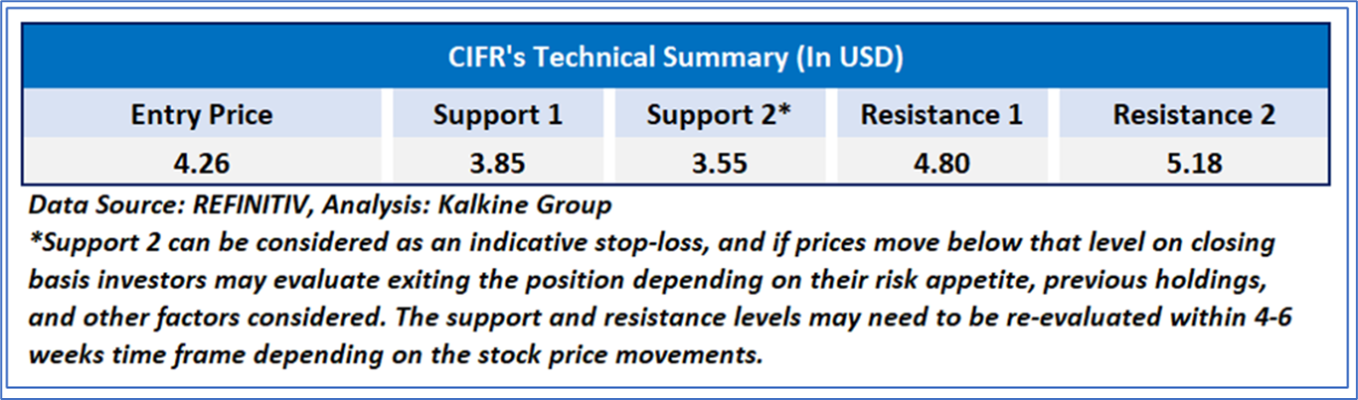 CIFR's Technical Summary (In USD)

| Entry Price | Support 1 | Support 2* | Resistance 1 | Resistance 2 |
|---|---|---|---|---|
| 4.26 | 3.85 | 3.55 | 4.80 | 5.18 |

Data Source: REFINITIV, Analysis: Kalkine Group
*Support 2 can be considered as an indicative stop-loss, and if prices move below that level on closing basis investors may evaluate exiting the position depending on their risk appetite, previous holdings, and other factors considered. The support and resistance levels may need to be re-evaluated within 4-6 weeks time frame depending on the stock price movements.